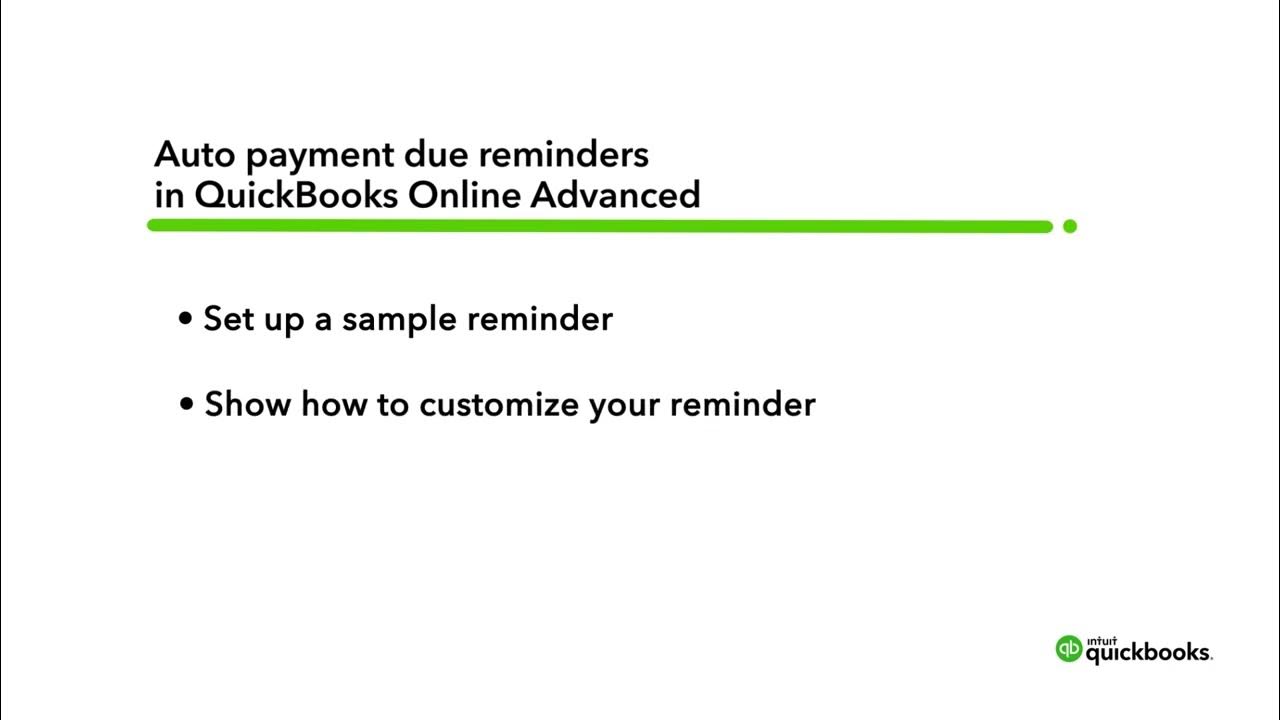 Auto payment due reminders in QuickBooks Online Advanced

• Set up a sample reminder

• Show how to customize your reminder

qb intuit quickbooks.